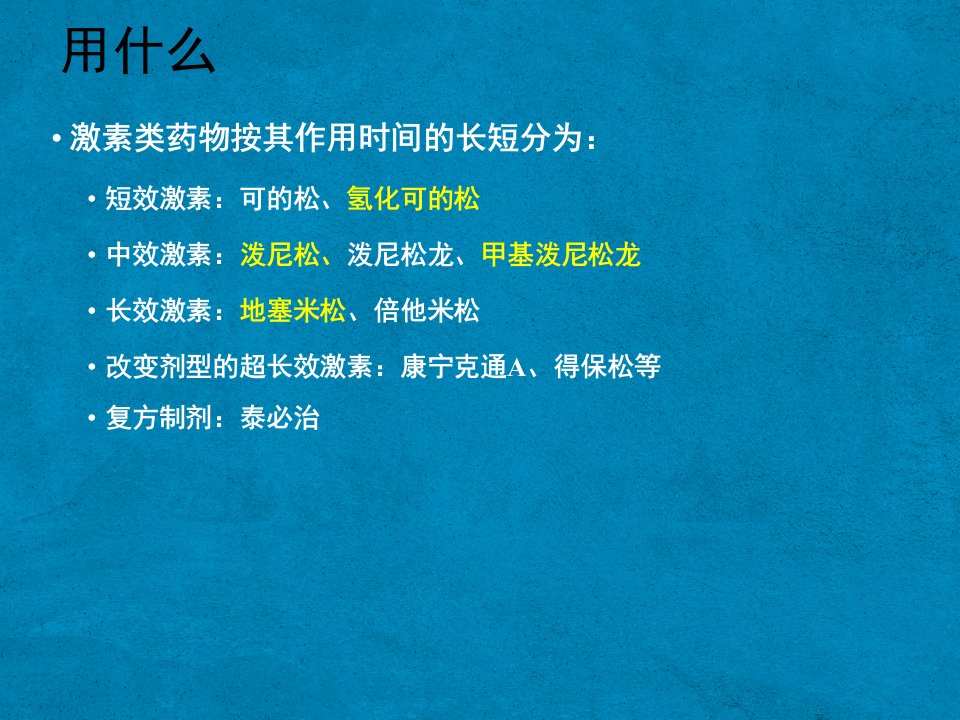 用什么

• 激素类药物按其作用时间的长短分为：

• 短效激素：可的松、氢化可的松

• 中效激素：泼尼松、泼尼松龙、甲基泼尼松龙

• 长效激素：地塞米松、倍他米松

• 改变剂型的超长效激素：康宁克通A、得保松等

• 复方制剂：泰必治